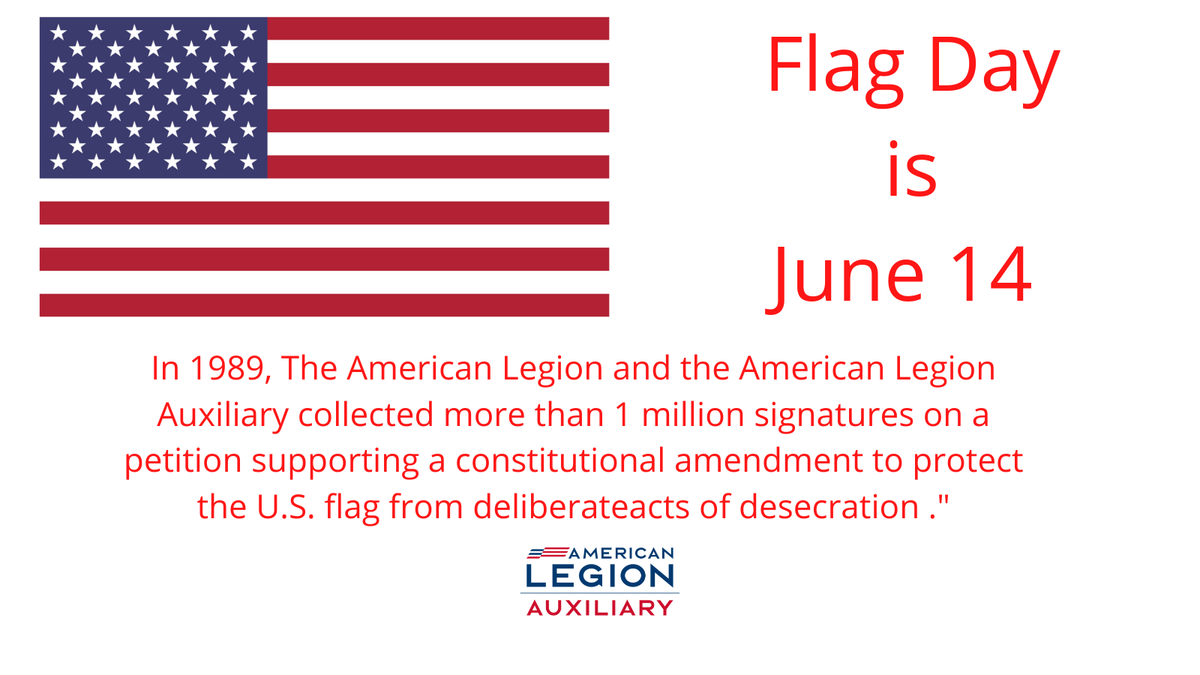 Flag Day
is
June 14

In 1989, The American Legion and the American Legion Auxiliary collected more than 1 million signatures on a petition supporting a constitutional amendment to protect the U.S. flag from deliberateacts of desecration ."

AMERICAN
LEGION
AUXILIARY